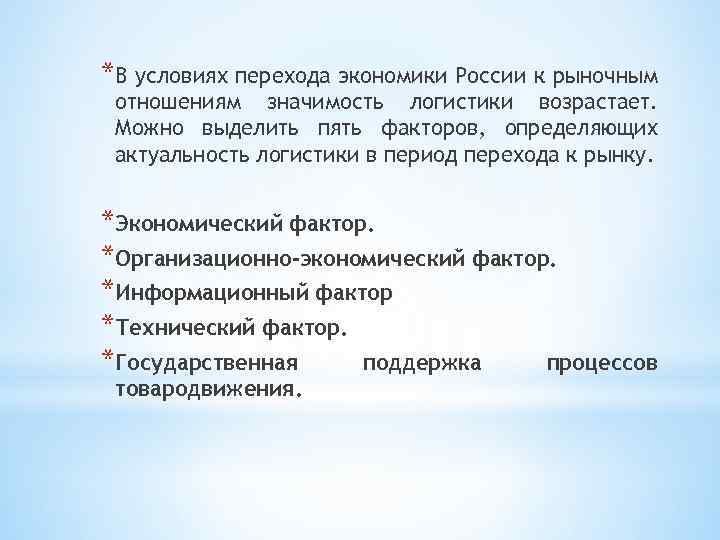 *В условиях перехода экономики России к рыночным отношениям значимость логистики возрастает. Можно выделить пять факторов, определяющих актуальность логистики в период перехода к рынку.

*Экономический фактор.
*Организационно-экономический фактор.
*Информационный фактор
*Технический фактор.
*Государственная поддержка процессов товародвижения.